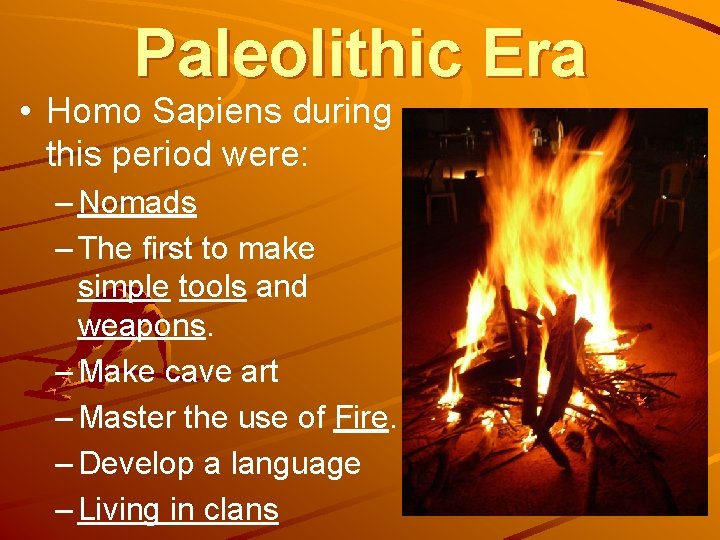 Paleolithic Era

• Homo Sapiens during this period were:

– Nomads

– The first to make simple tools and weapons.

– Make cave art

– Master the use of Fire.

– Develop a language

– Living in clans